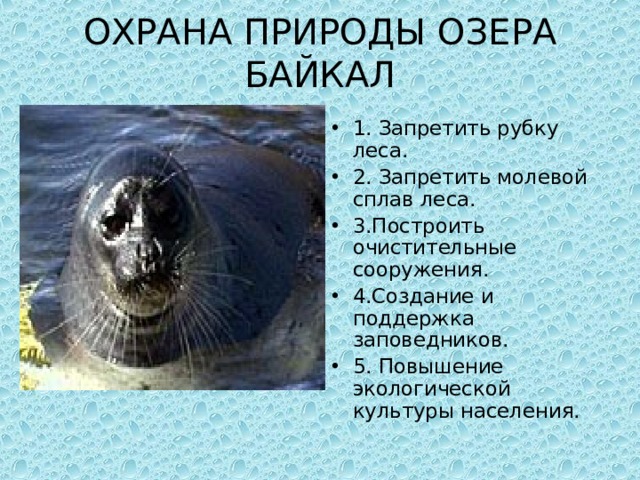 ОХРАНА ПРИРОДЫ ОЗЕРА БАЙКАЛ

• 1. Запретить рубку леса.
• 2. Запретить молевой сплав леса.
• 3.Построить очистительные сооружения.
• 4.Создание и поддержка заповедников.
• 5. Повышение экологической культуры населения.